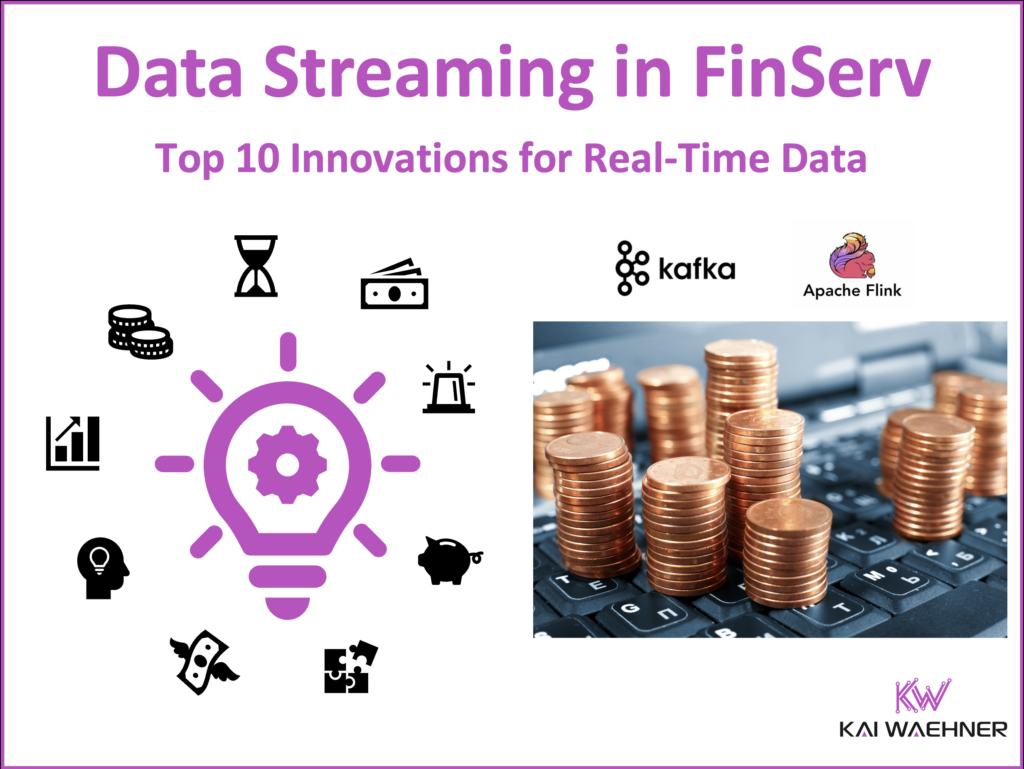 Data Streaming in FinServ

Top 10 Innovations for Real-Time Data

kafka

Apache Flink

KW
KAI WAEHNER